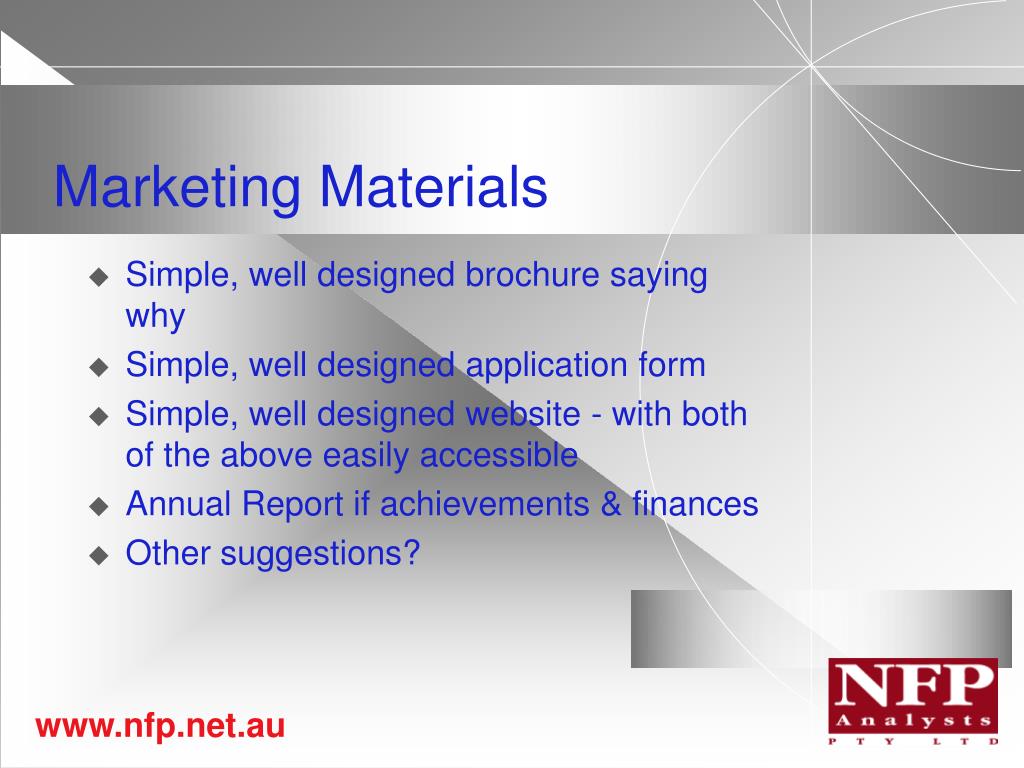 Marketing Materials

◆ Simple, well designed brochure saying why
◆ Simple, well designed application form
◆ Simple, well designed website - with both of the above easily accessible
◆ Annual Report if achievements & finances
◆ Other suggestions?

www.nfp.net.au

NFP
Analysts
PTY LTD